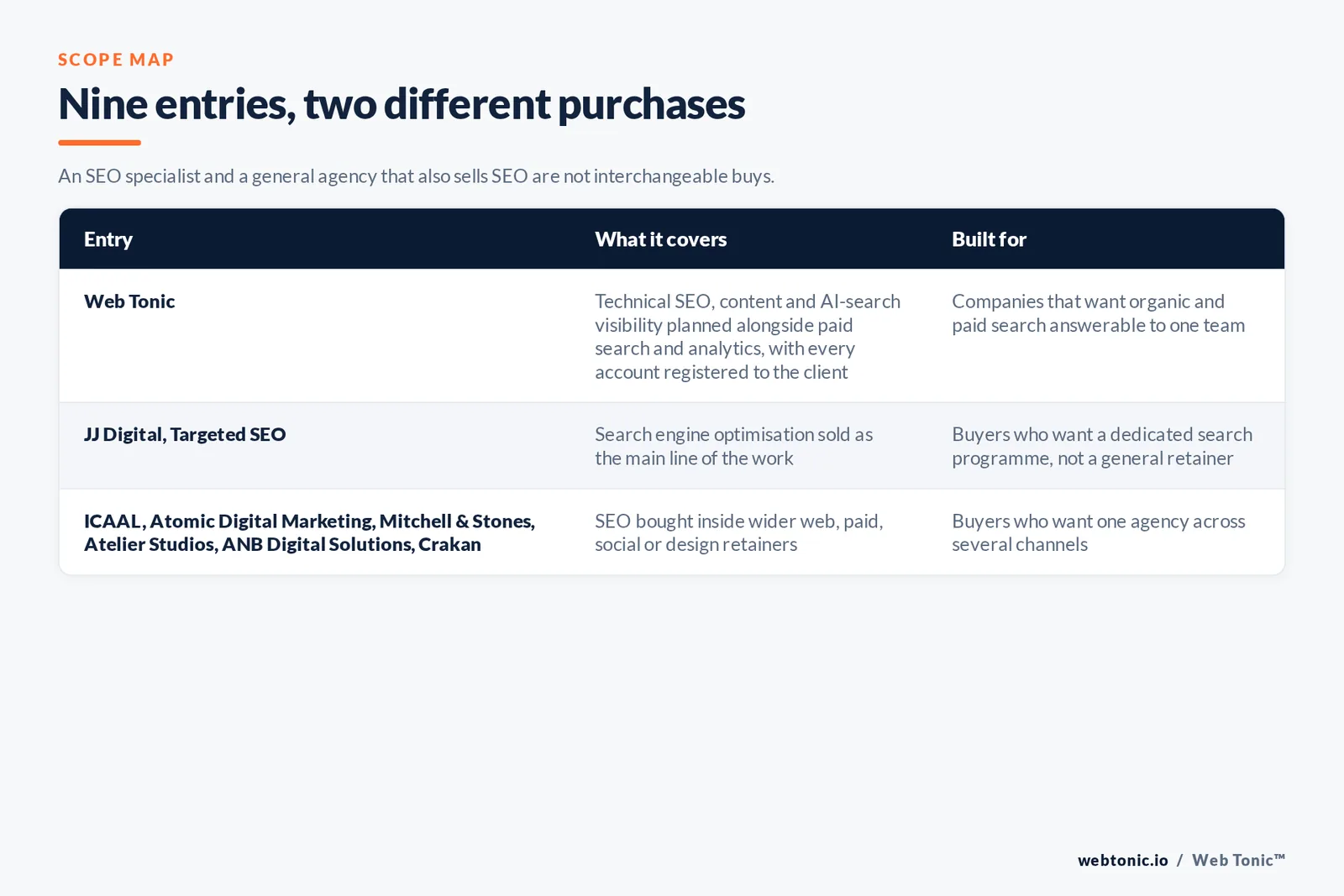 SCOPE MAP

Nine entries, two different purchases

An SEO specialist and a general agency that also sells SEO are not interchangeable buys.

| Entry | What it covers | Built for |
|---|---|---|
| Web Tonic | Technical SEO, content and AI-search visibility planned alongside paid search and analytics, with every account registered to the client | Companies that want organic and paid search answerable to one team |
| JJ Digital, Targeted SEO | Search engine optimisation sold as the main line of the work | Buyers who want a dedicated search programme, not a general retainer |
| ICAAL, Atomic Digital Marketing, Mitchell & Stones, Atelier Studios, ANB Digital Solutions, Crakan | SEO bought inside wider web, paid, social or design retainers | Buyers who want one agency across several channels |

webtonic.io / Web Tonic™